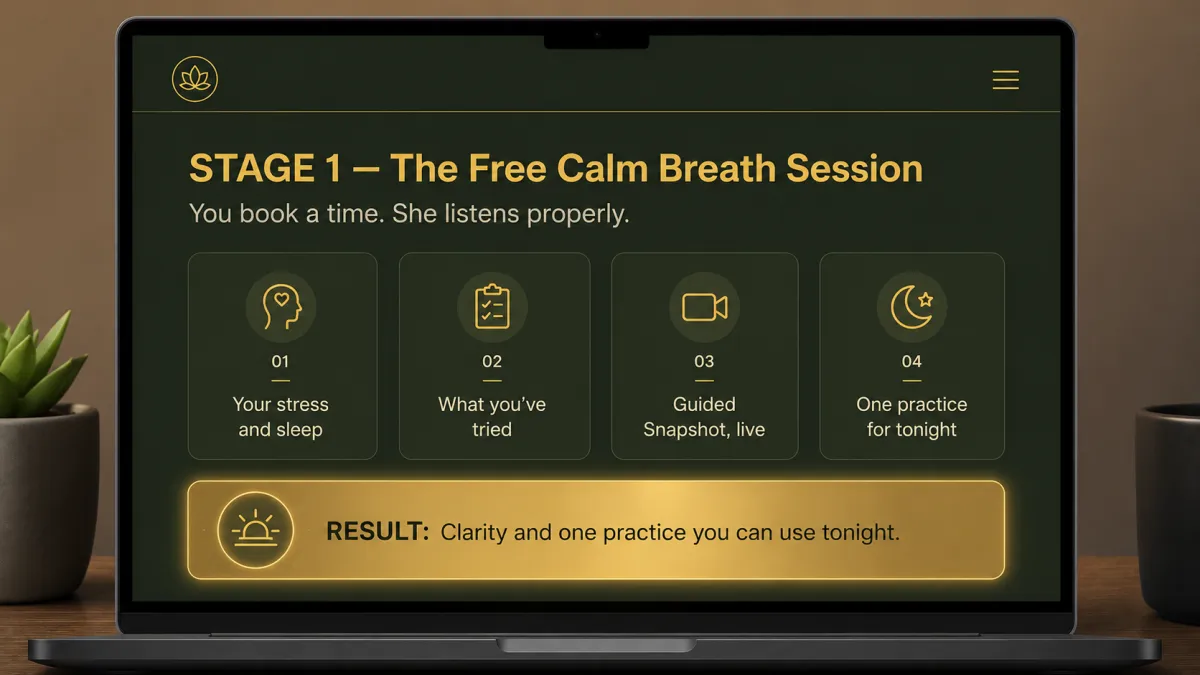 STAGE 1 — The Free Calm Breath Session

You book a time. She listens properly.

01
Your stress and sleep

02
What you've tried

03
Guided Snapshot, live

04
One practice for tonight

RESULT: Clarity and one practice you can use tonight.